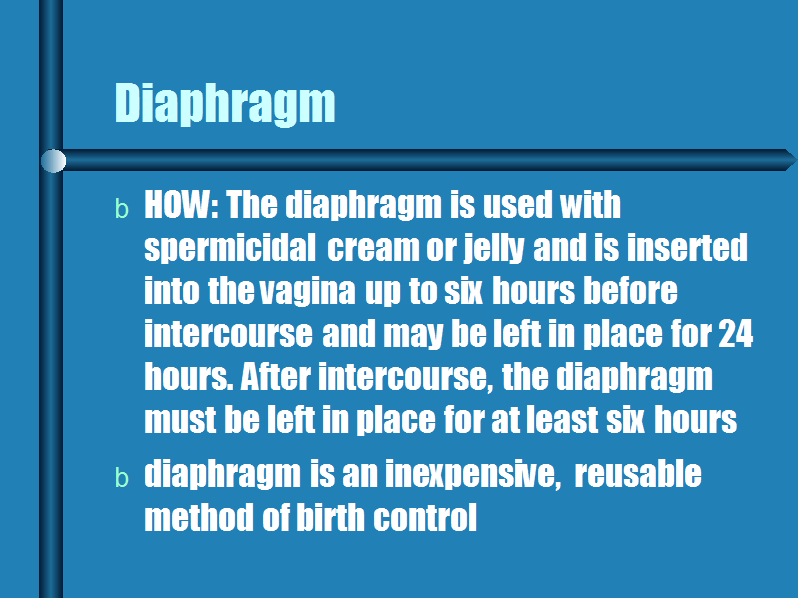 Diaphragm

b HOW: The diaphragm is used with spermicidal cream or jelly and is inserted into the vagina up to six hours before intercourse and may be left in place for 24 hours. After intercourse, the diaphragm must be left in place for at least six hours

b diaphragm is an inexpensive, reusable method of birth control